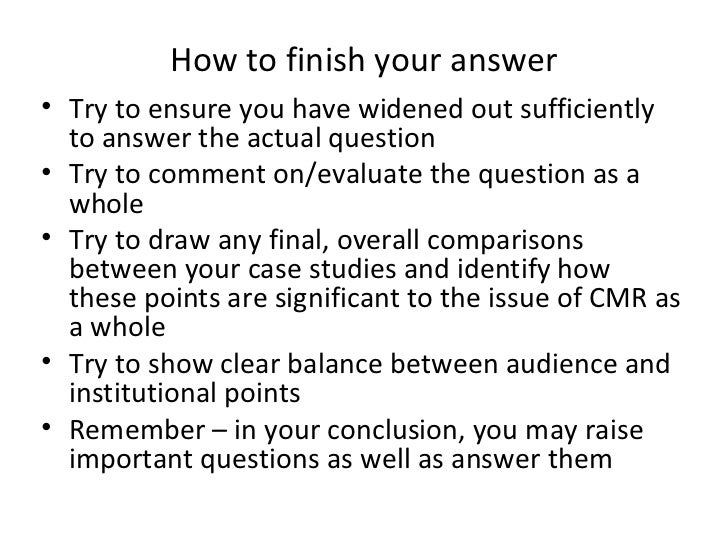 How to finish your answer

• Try to ensure you have widened out sufficiently to answer the actual question
• Try to comment on/evaluate the question as a whole
• Try to draw any final, overall comparisons between your case studies and identify how these points are significant to the issue of CMR as a whole
• Try to show clear balance between audience and institutional points
• Remember – in your conclusion, you may raise important questions as well as answer them